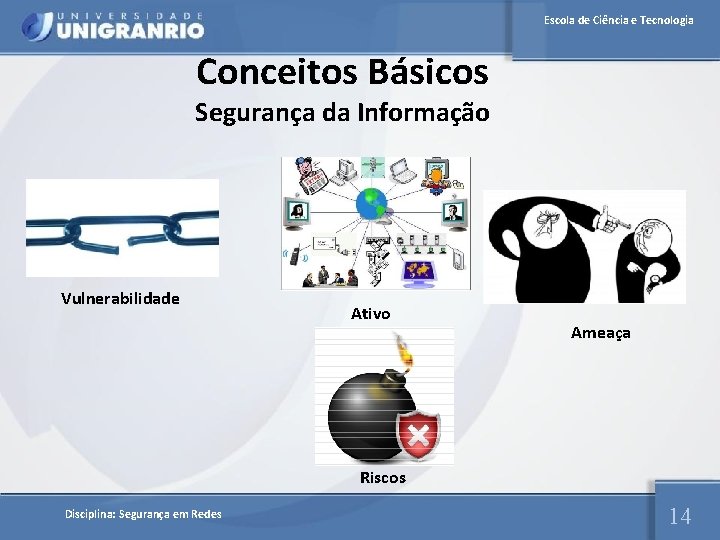 UNIVERSIDADE
UNIGRANRIO

Escola de Ciência e Tecnologia

Conceitos Básicos
Segurança da Informação

Vulnerabilidade

Ativo

Ameaça

Riscos

Disciplina: Segurança em Redes

14